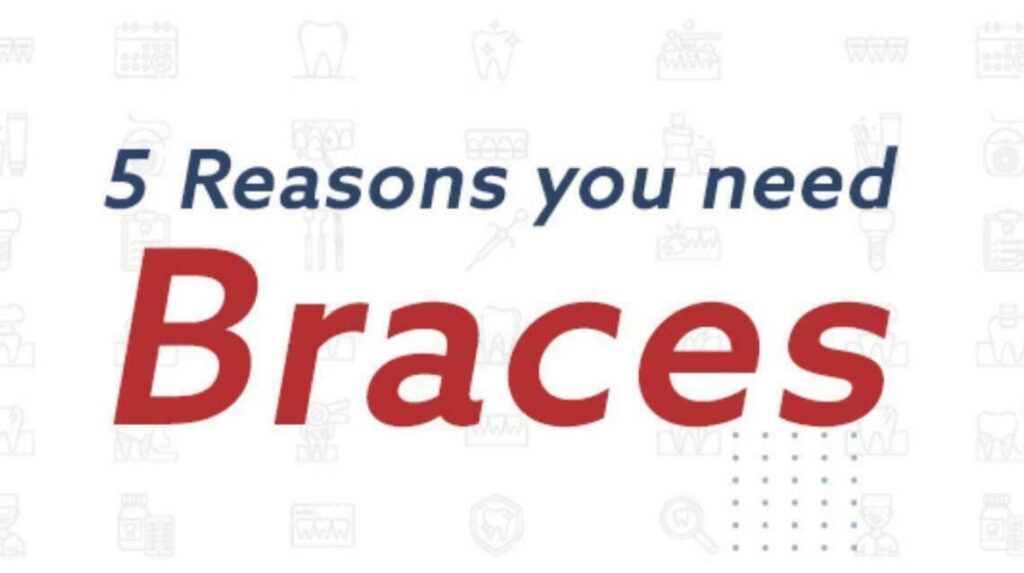 5 Reasons you need
Braces